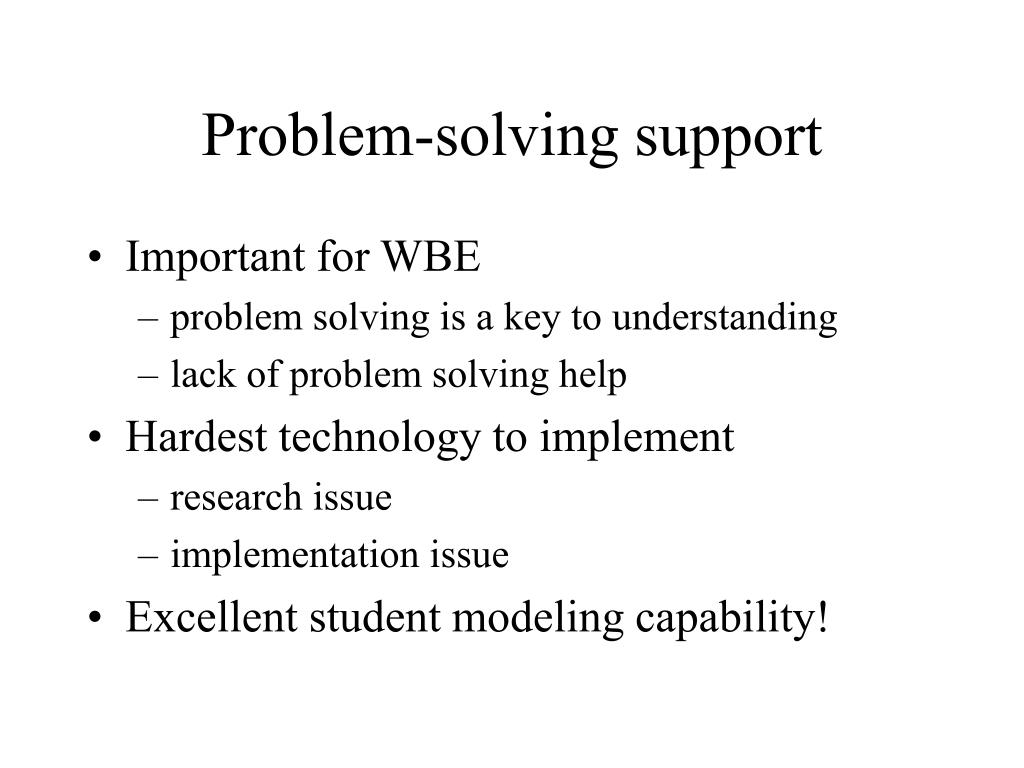 Problem-solving support

• Important for WBE
– problem solving is a key to understanding
– lack of problem solving help
• Hardest technology to implement
– research issue
– implementation issue
• Excellent student modeling capability!